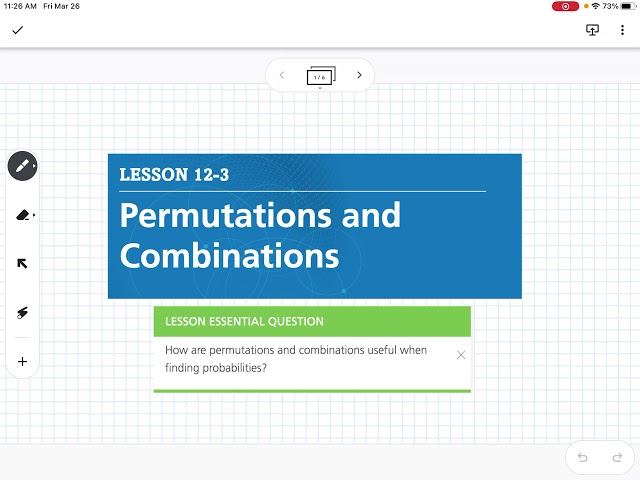 11:26 AM Fri Mar 26

73%

1 / 6

LESSON 12-3

Permutations and Combinations

LESSON ESSENTIAL QUESTION

How are permutations and combinations useful when finding probabilities?